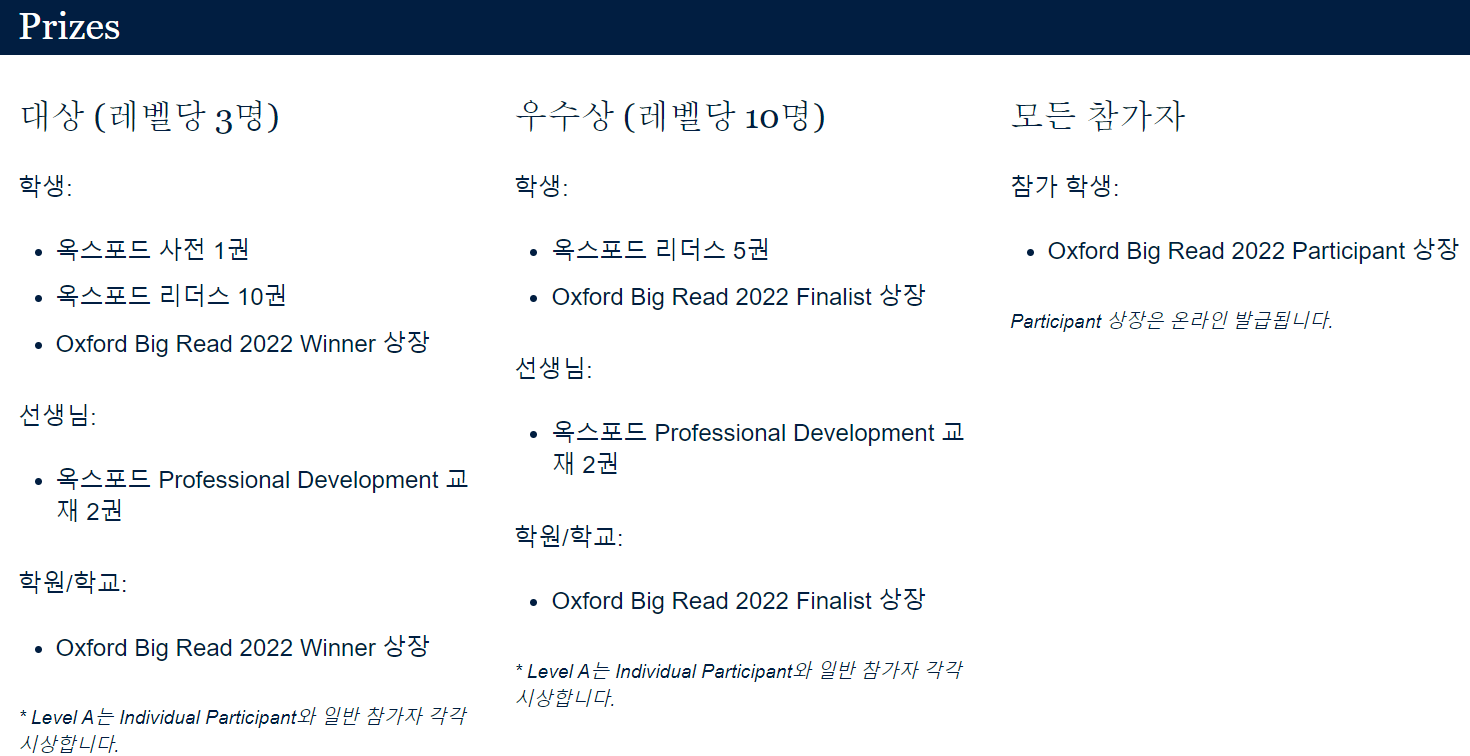 Prizes

대상 (레벨당 3명)

학생:

- 옥스포드 사전 1권
- 옥스포드 리더스 10권
- Oxford Big Read 2022 Winner 상장

선생님:

- 옥스포드 Professional Development 교재 2권

학원/학교:

- Oxford Big Read 2022 Winner 상장

* Level A는 Individual Participant와 일반 참가자 각각 시상합니다.

우수상 (레벨당 10명)

학생:

- 옥스포드 리더스 5권
- Oxford Big Read 2022 Finalist 상장

선생님:

- 옥스포드 Professional Development 교재 2권

학원/학교:

- Oxford Big Read 2022 Finalist 상장

* Level A는 Individual Participant와 일반 참가자 각각 시상합니다.

모든 참가자

참가 학생:

- Oxford Big Read 2022 Participant 상장

Participant 상장은 온라인 발급됩니다.